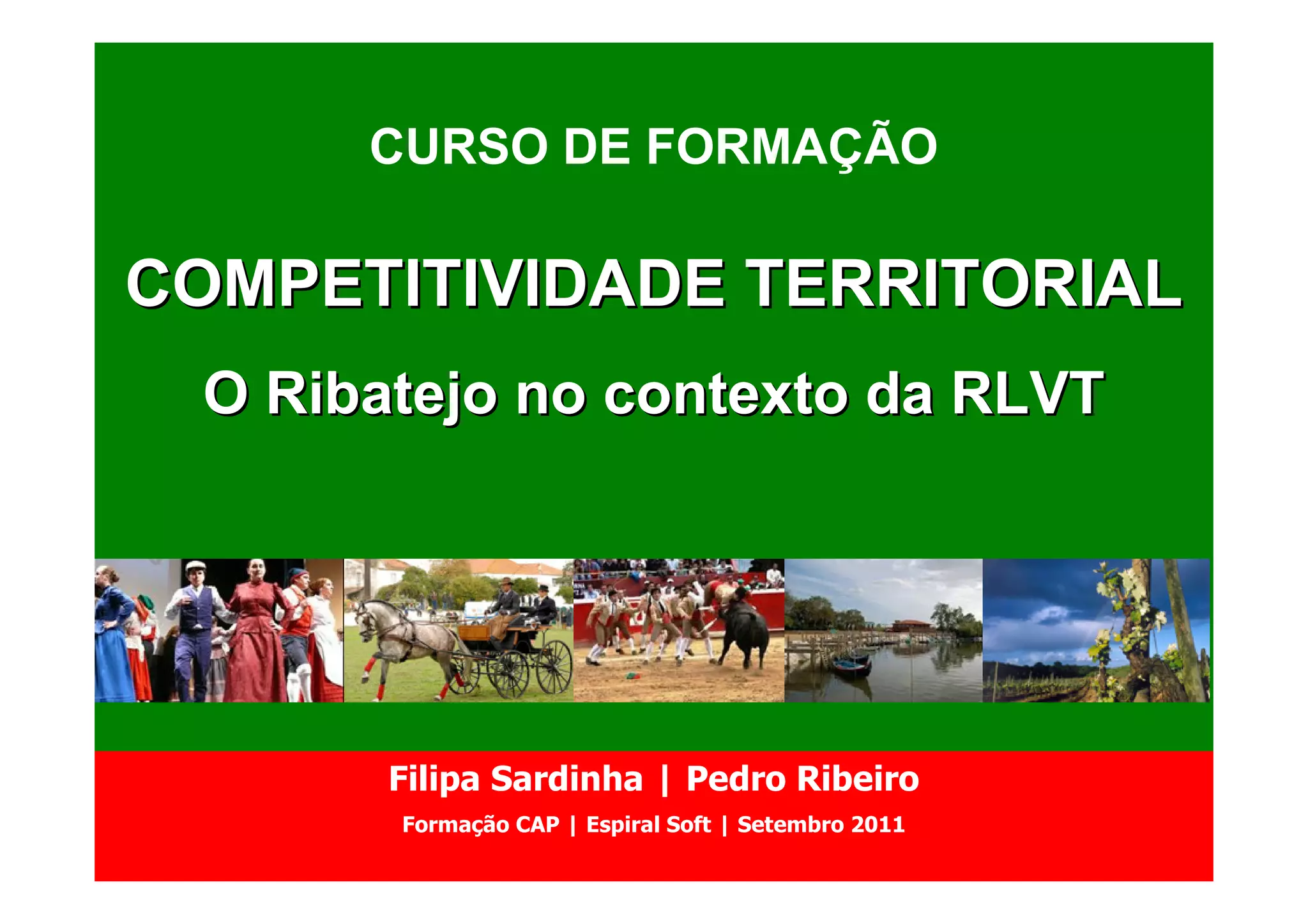 CURSO DE FORMAÇÃO

COMPETITIVIDADE TERRITORIAL

O Ribatejo no contexto da RLVT

Filipa Sardinha | Pedro Ribeiro

Formação CAP | Espiral Soft | Setembro 2011